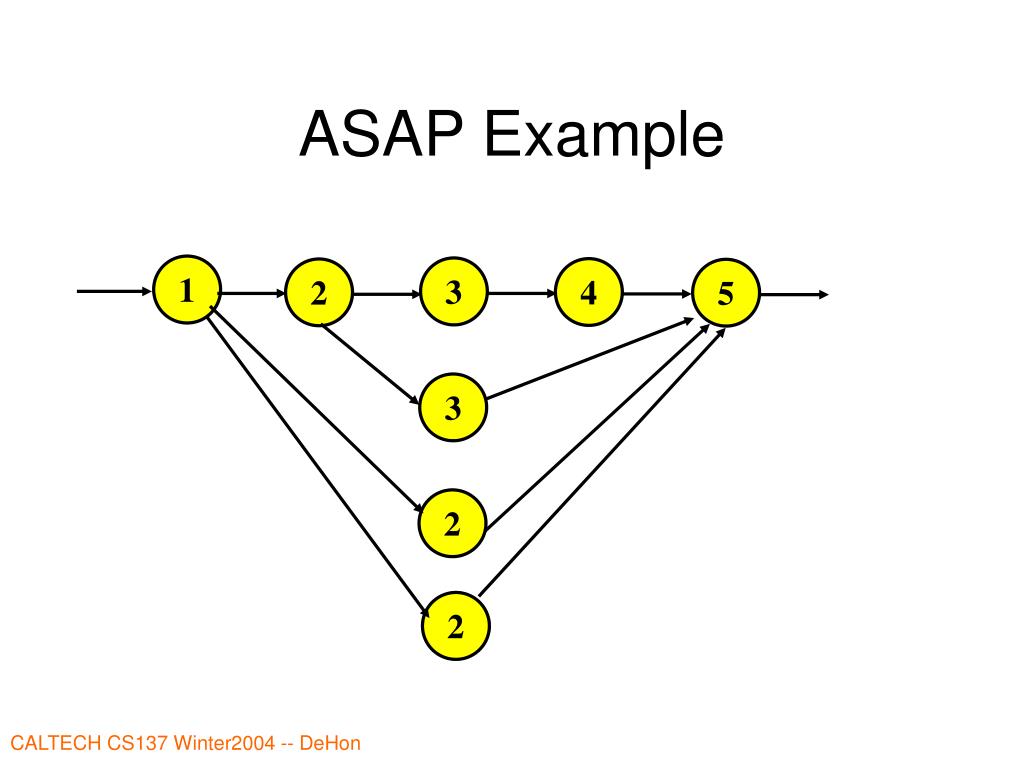 ASAP Example

1
2
3
4
5
3
2
2

CALTECH CS137 Winter2004 -- DeHon